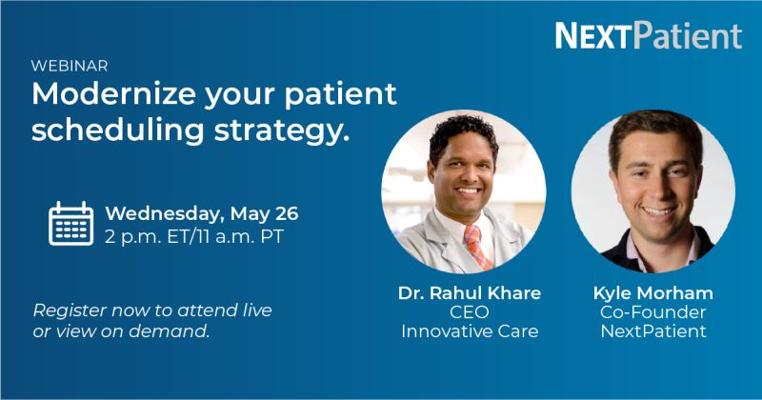 NEXTPatient

WEBINAR

Modernize your patient scheduling strategy.

Wednesday, May 26
2 p.m. ET/11 a.m. PT

Register now to attend live or view on demand.

Dr. Rahul Khare
CEO
Innovative Care

Kyle Morham
Co-Founder
NextPatient